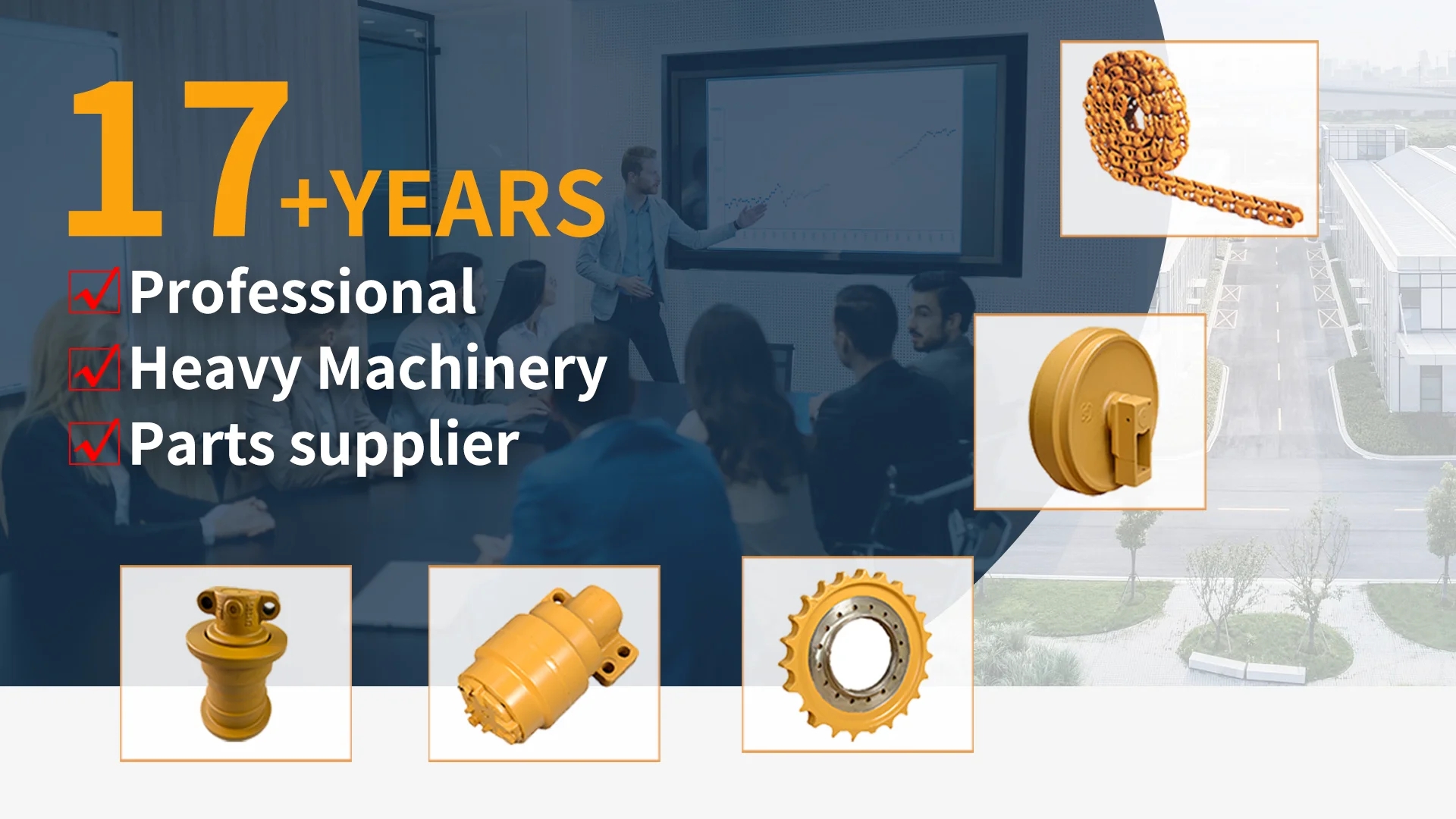 17+YEARS

Professional

Heavy Machinery

Parts supplier